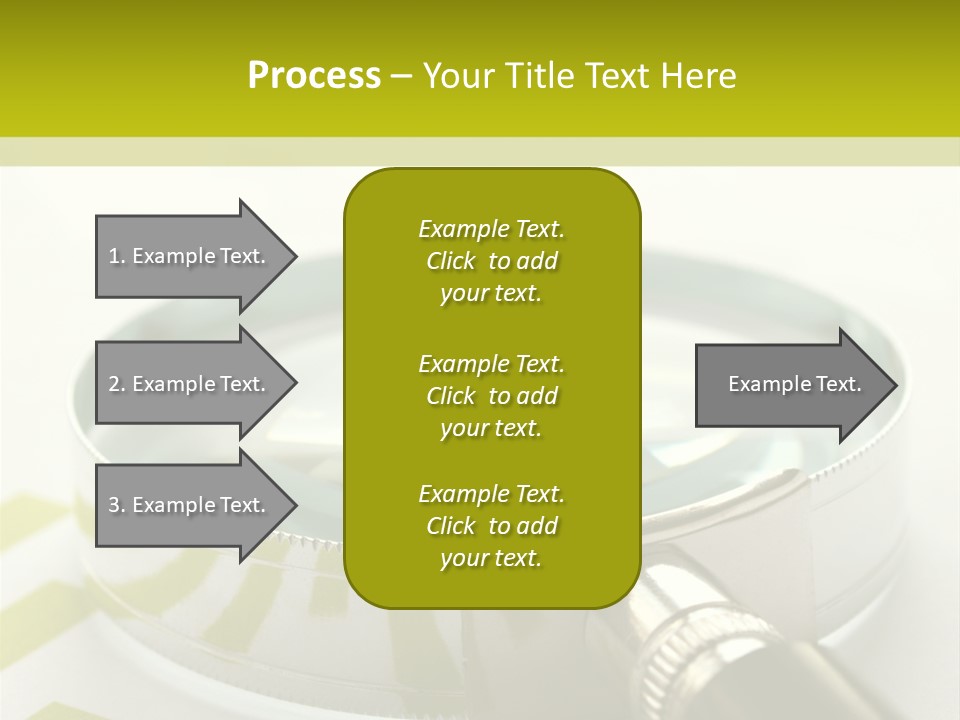 Process – Your Title Text Here

1. Example Text.

2. Example Text.

3. Example Text.

Example Text. Click to add your text.

Example Text. Click to add your text.

Example Text. Click to add your text.

Example Text.